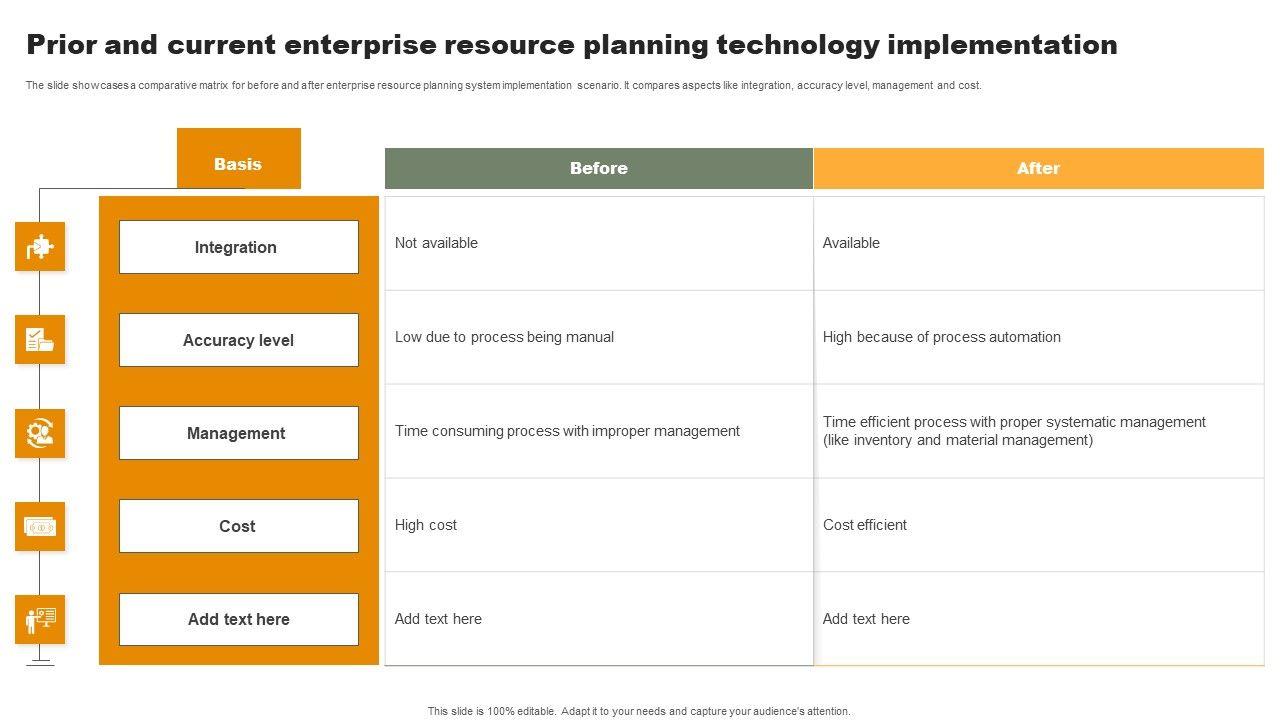 Prior and current enterprise resource planning technology implementation

The slide showcases a comparative matrix for before and after enterprise resource planning system implementation scenario. It compares aspects like integration, accuracy level, management and cost.

| Basis | Before | After |
|---|---|---|
| Integration | Not available | Available |
| Accuracy level | Low due to process being manual | High because of process automation |
| Management | Time consuming process with improper management | Time efficient process with proper systematic management (like inventory and material management) |
| Cost | High cost | Cost efficient |
| Add text here | Add text here | Add text here |

This slide is 100% editable. Adapt it to your needs and capture your audience's attention.